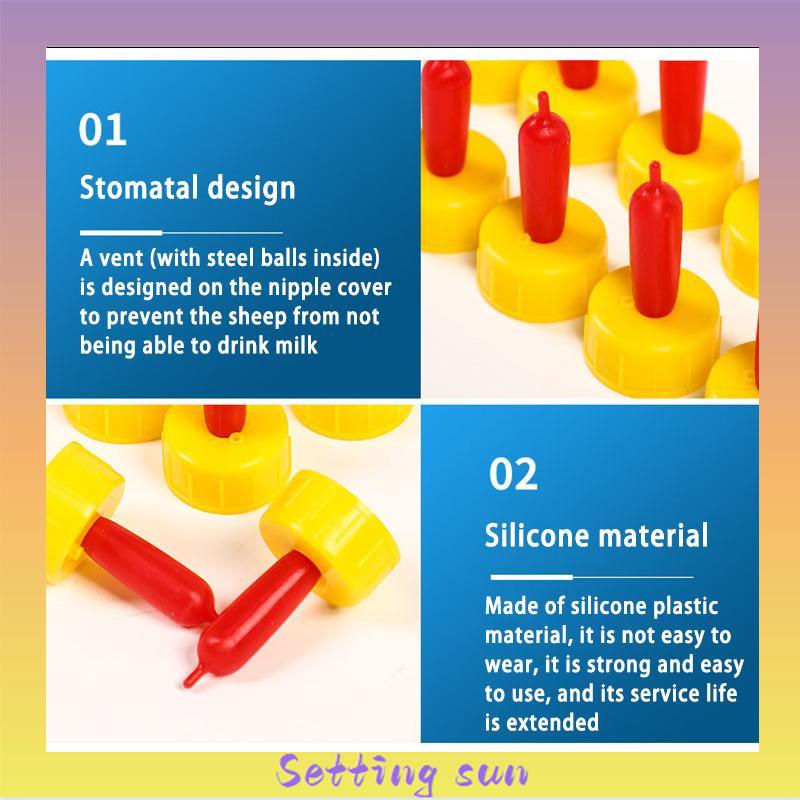 01

Stomatal design

A vent (with steel balls inside) is designed on the nipple cover to prevent the sheep from not being able to drink milk

02

Silicone material

Made of silicone plastic material, it is not easy to wear, it is strong and easy to use, and its service life is extended

Setting sun